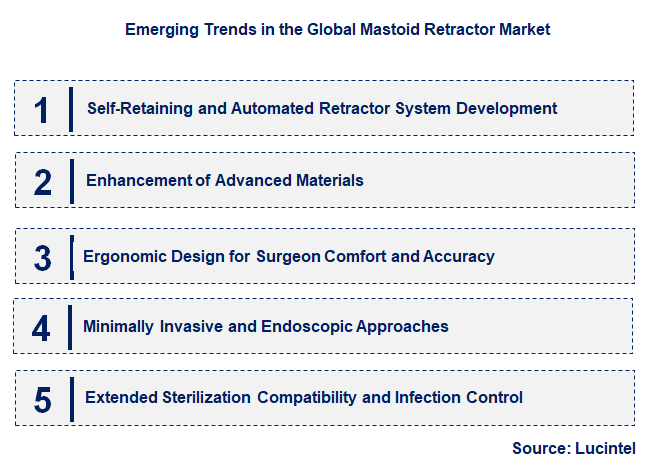 Emerging Trends in the Global Mastoid Retractor Market

1 Self-Retaining and Automated Retractor System Development

2 Enhancement of Advanced Materials

3 Ergonomic Design for Surgeon Comfort and Accuracy

4 Minimally Invasive and Endoscopic Approaches

5 Extended Sterilization Compatibility and Infection Control

Source: Lucintel